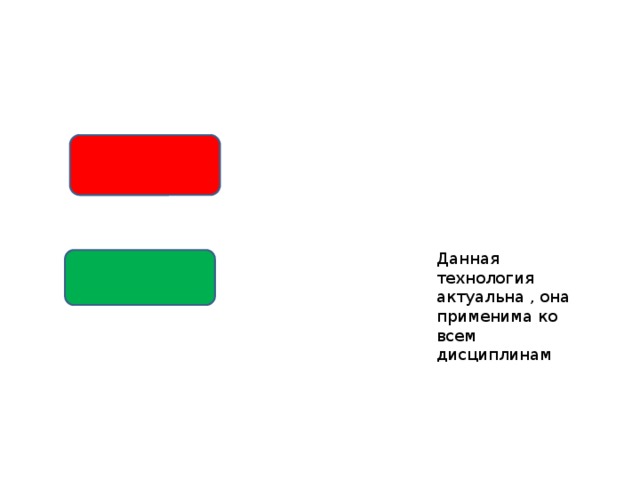 Данная технология актуальна , она применима ко всем дисциплинам